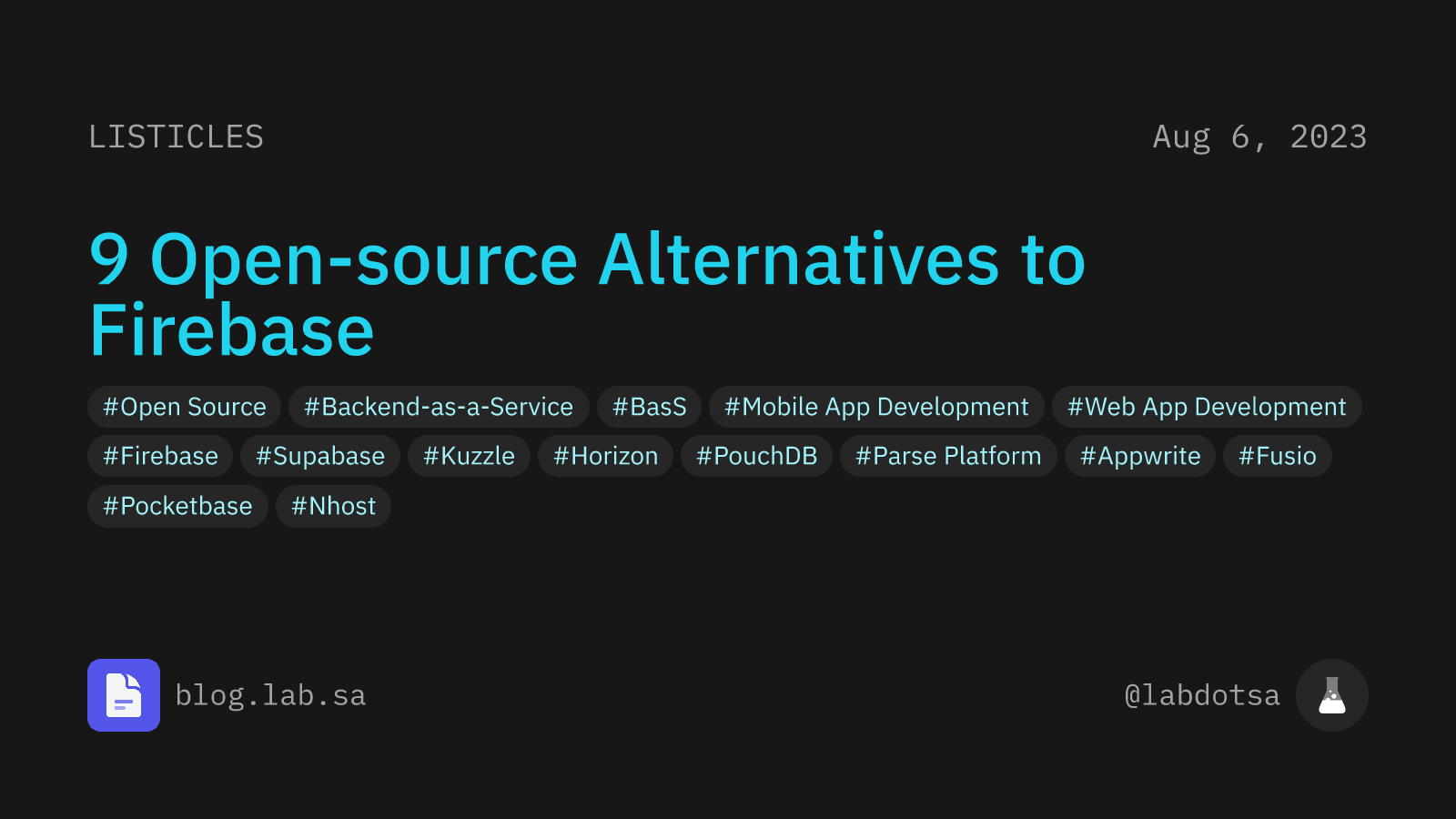 LISTICLES

Aug 6, 2023

9 Open-source Alternatives to Firebase

#Open Source #Backend-as-a-Service #BasS #Mobile App Development #Web App Development #Firebase #Supabase #Kuzzle #Horizon #PouchDB #Parse Platform #Appwrite #Fusio #Pocketbase #Nhost

blog.lab.sa

@labdotsa